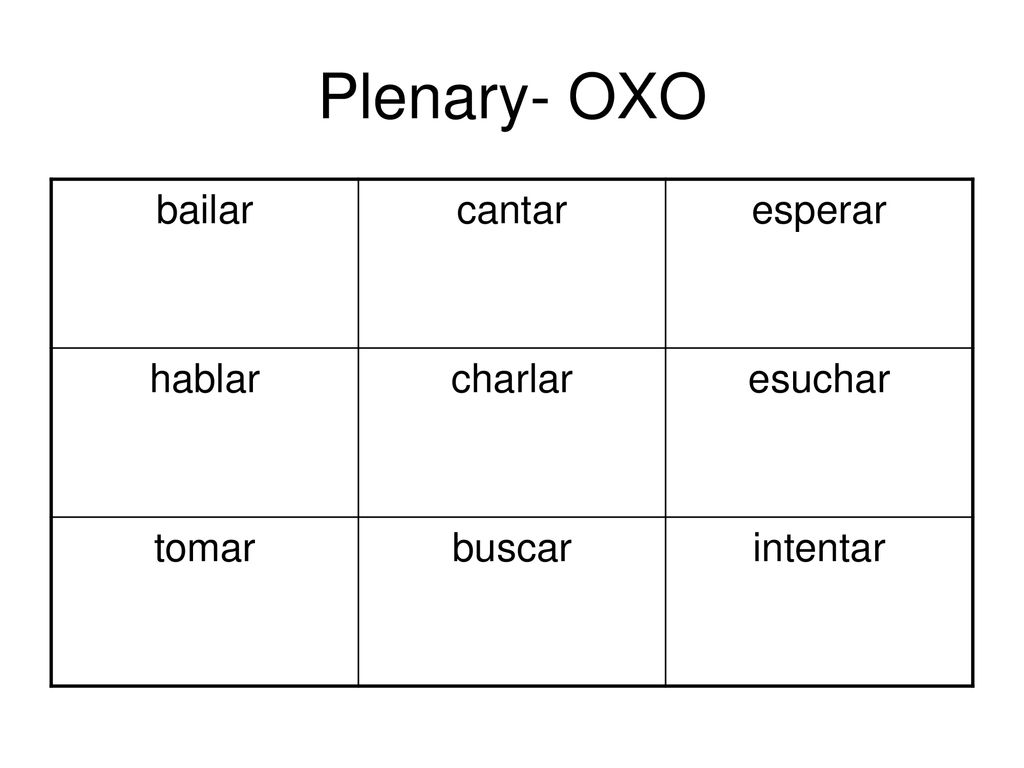 Plenary- OXO

| bailar | cantar | esperar |
|---|---|---|
| hablar | charlar | esuchar |
| tomar | buscar | intentar |